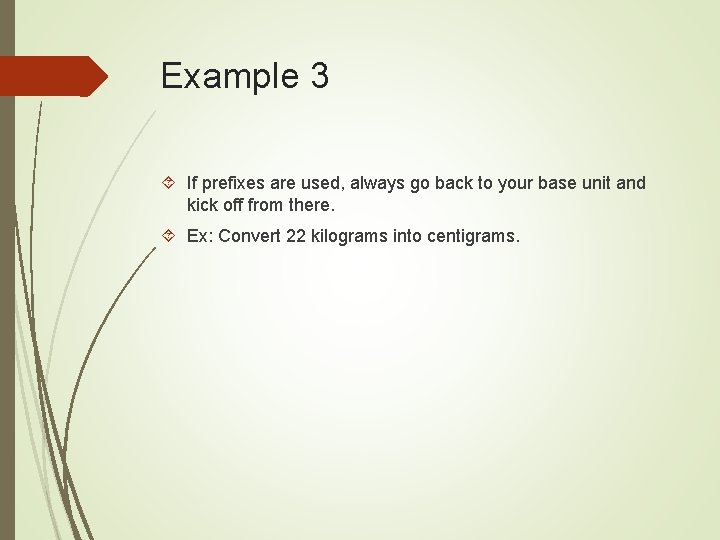 Example 3

If prefixes are used, always go back to your base unit and kick off from there.

Ex: Convert 22 kilograms into centigrams.